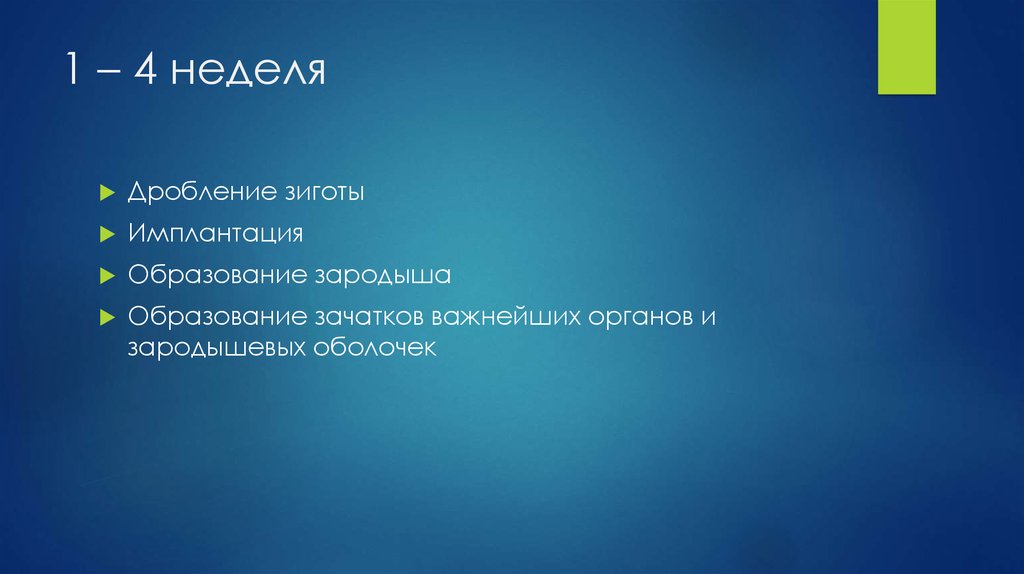 1 – 4 неделя

Дробление зиготы
Имплантация
Образование зародыша
Образование зачатков важнейших органов и зародышевых оболочек